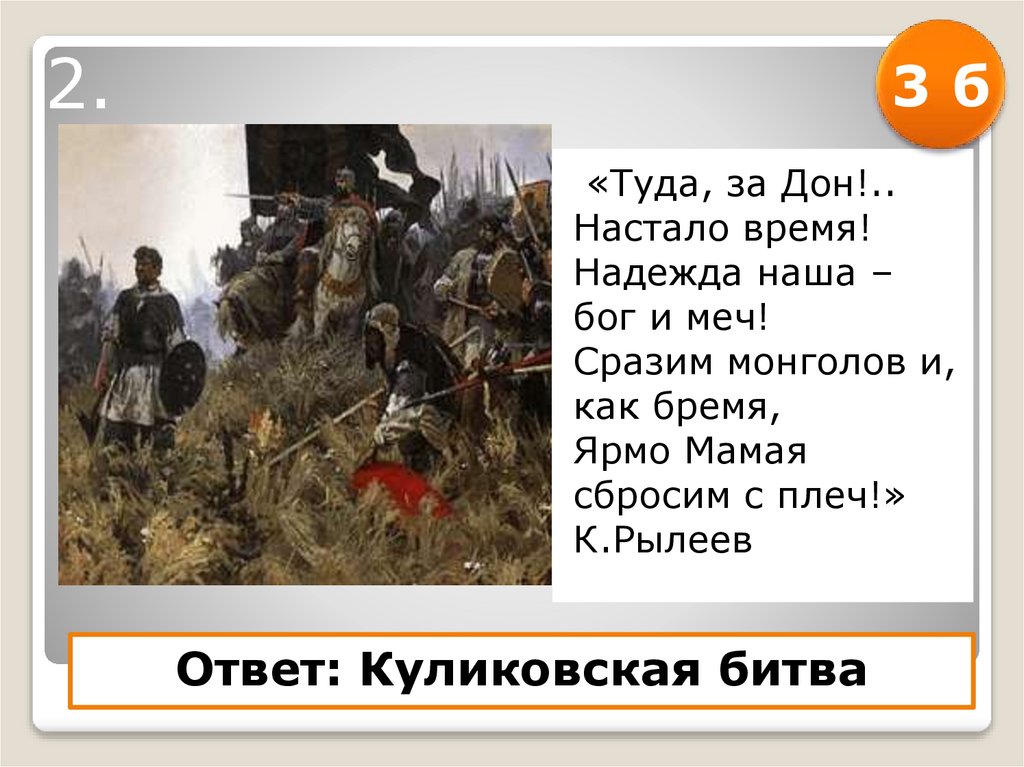 2.

3 б

«Туда, за Дон!..
Настало время!
Надежда наша – бог и меч!
Сразим монголов и, как бремя,
Ярмо Мамая сбросим с плеч!»
К.Рылеев

Ответ: Куликовская битва